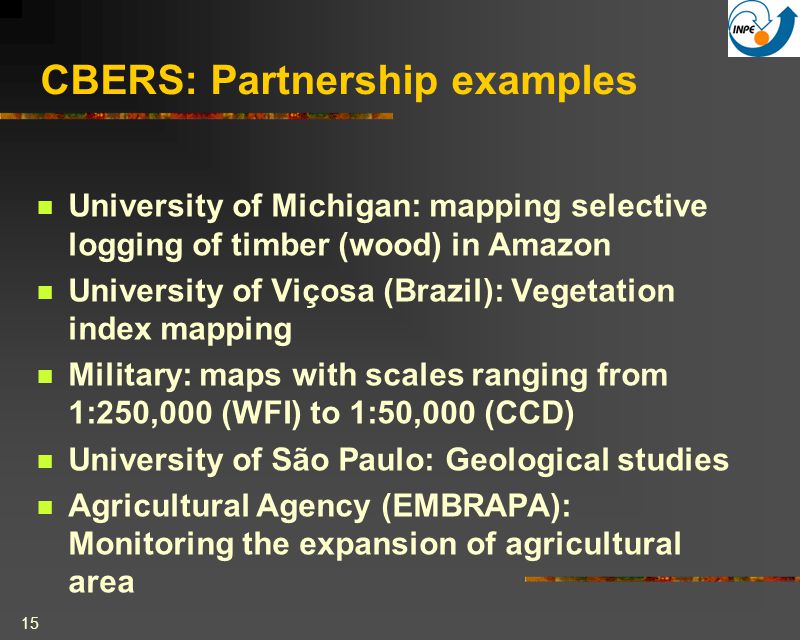 INPE

CBERS: Partnership examples

University of Michigan: mapping selective logging of timber (wood) in Amazon

University of Viçosa (Brazil): Vegetation index mapping

Military: maps with scales ranging from 1:250,000 (WFI) to 1:50,000 (CCD)

University of São Paulo: Geological studies

Agricultural Agency (EMBRAPA): Monitoring the expansion of agricultural area

15